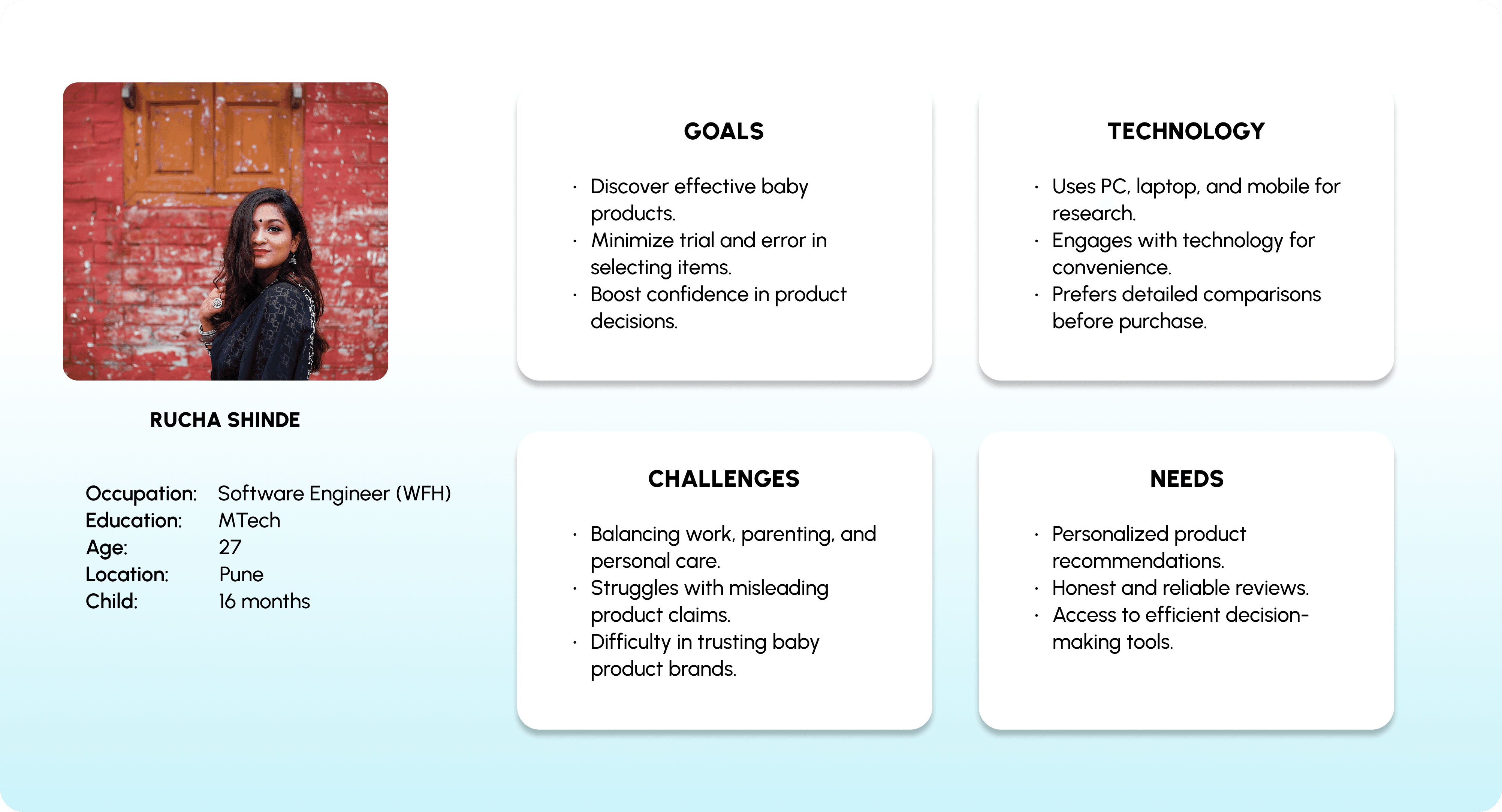 RUCHA SHINDE

Occupation: Software Engineer (WFH)
Education: MTech
Age: 27
Location: Pune
Child: 16 months

GOALS

· Discover effective baby products.
· Minimize trial and error in selecting items.
· Boost confidence in product decisions.

TECHNOLOGY

· Uses PC, laptop, and mobile for research.
· Engages with technology for convenience.
· Prefers detailed comparisons before purchase.

CHALLENGES

· Balancing work, parenting, and personal care.
· Struggles with misleading product claims.
· Difficulty in trusting baby product brands.

NEEDS

· Personalized product recommendations.
· Honest and reliable reviews.
· Access to efficient decision-making tools.